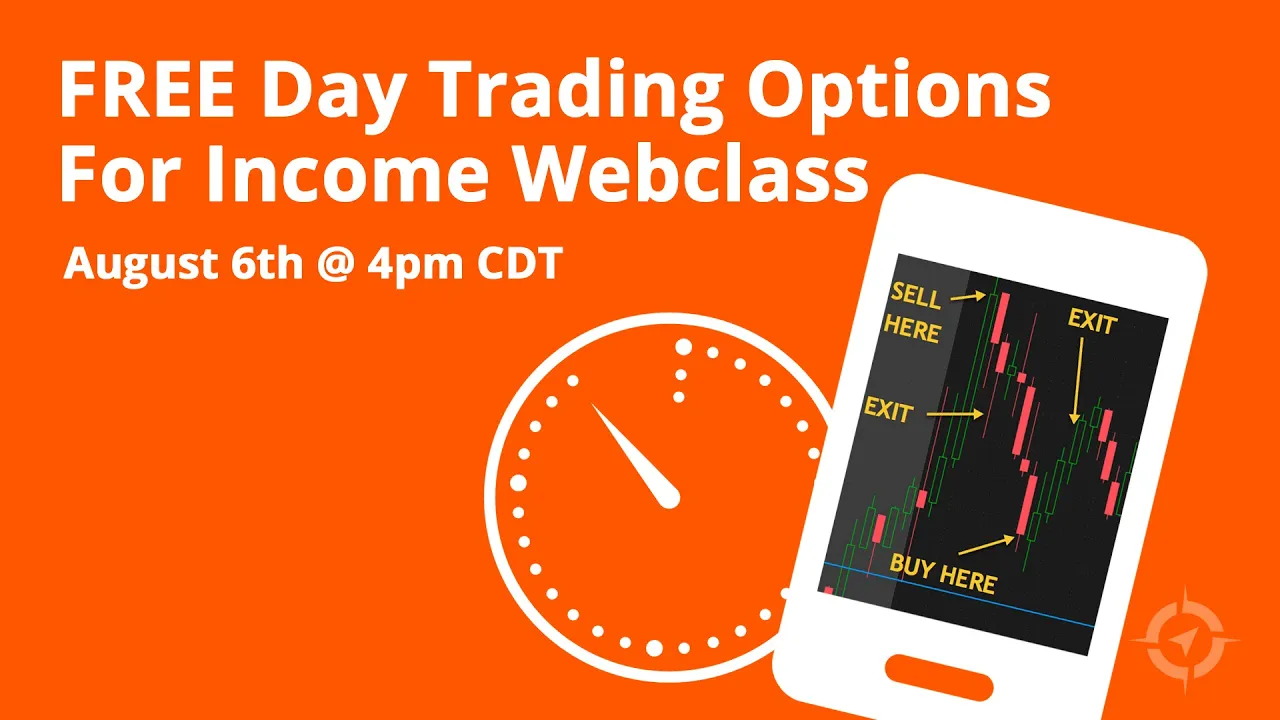 FREE Day Trading Options For Income Webclass

August 6th @ 4pm CDT

SELL HERE

EXIT

EXIT

BUY HERE